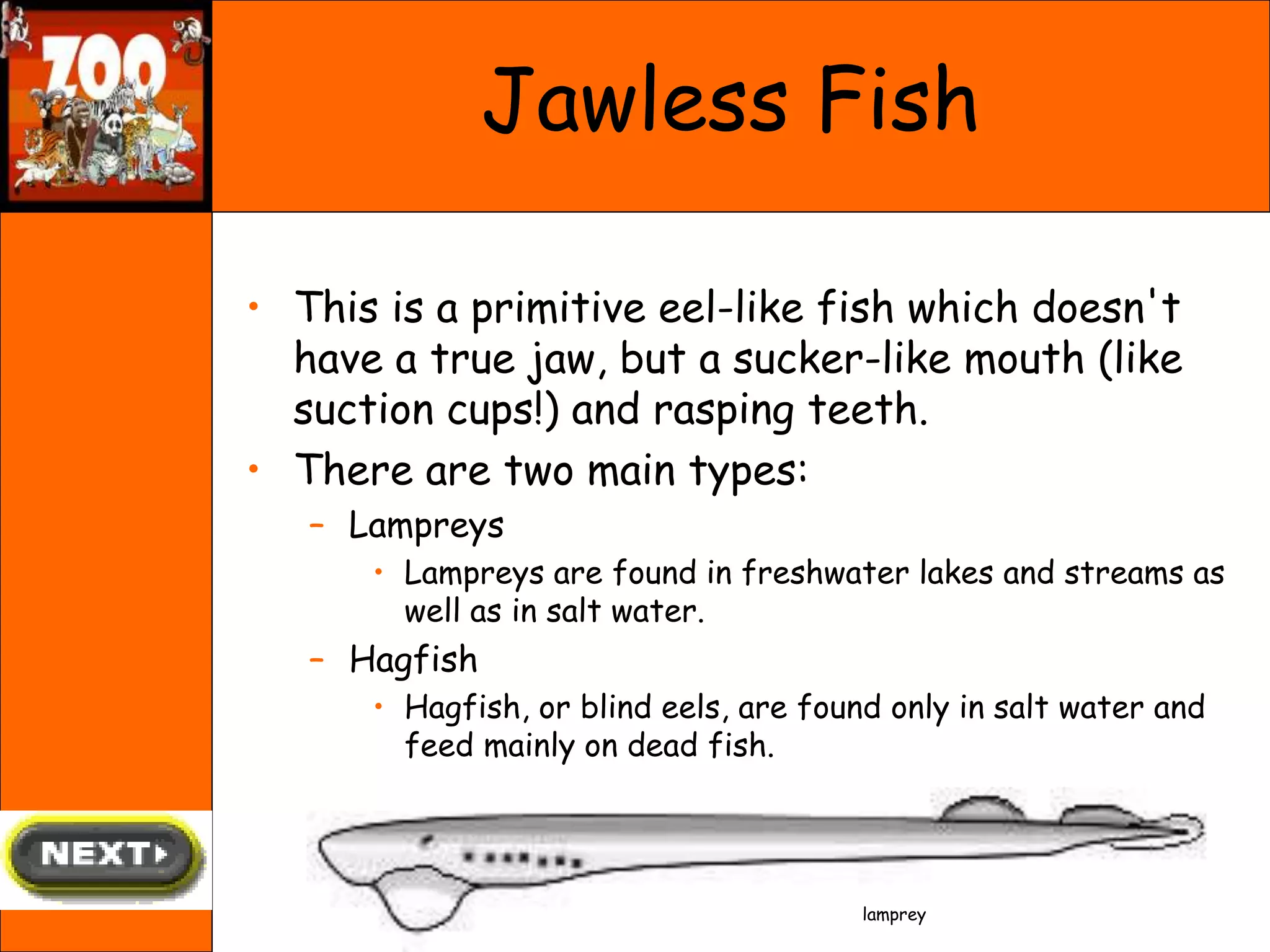 ZOO

Jawless Fish

• This is a primitive eel-like fish which doesn't have a true jaw, but a sucker-like mouth (like suction cups!) and rasping teeth.
• There are two main types:
– Lampreys
• Lampreys are found in freshwater lakes and streams as well as in salt water.
– Hagfish
• Hagfish, or blind eels, are found only in salt water and feed mainly on dead fish.

NEXT

lamprey